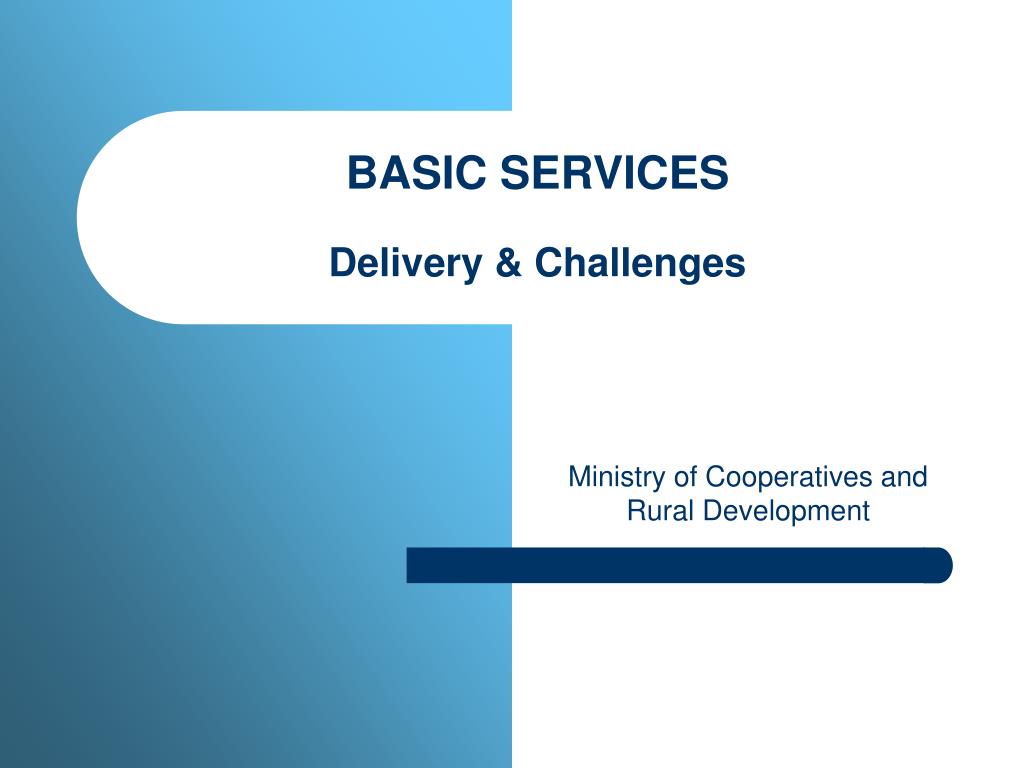 BASIC SERVICES

Delivery & Challenges

Ministry of Cooperatives and Rural Development